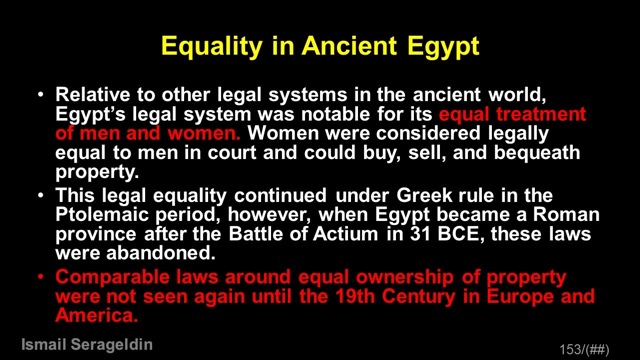 Equality in Ancient Egypt

• Relative to other legal systems in the ancient world, Egypt's legal system was notable for its equal treatment of men and women. Women were considered legally equal to men in court and could buy, sell, and bequeath property.

• This legal equality continued under Greek rule in the Ptolemaic period, however, when Egypt became a Roman province after the Battle of Actium in 31 BCE, these laws were abandoned.

• Comparable laws around equal ownership of property were not seen again until the 19th Century in Europe and America.

Ismail Serageldin

153/(##)